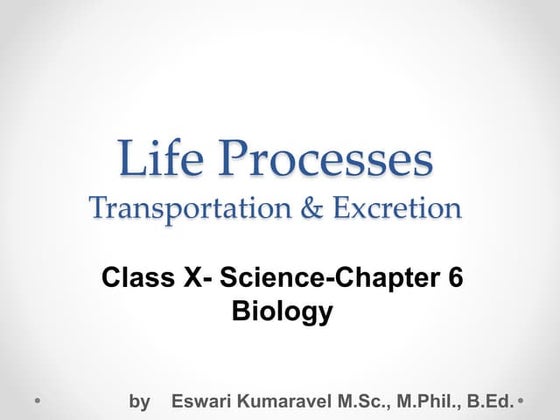 Life Processes
Transportation & Excretion

Class X- Science-Chapter 6
Biology

by Eswari Kumaravel M.Sc., M.Phil., B.Ed.